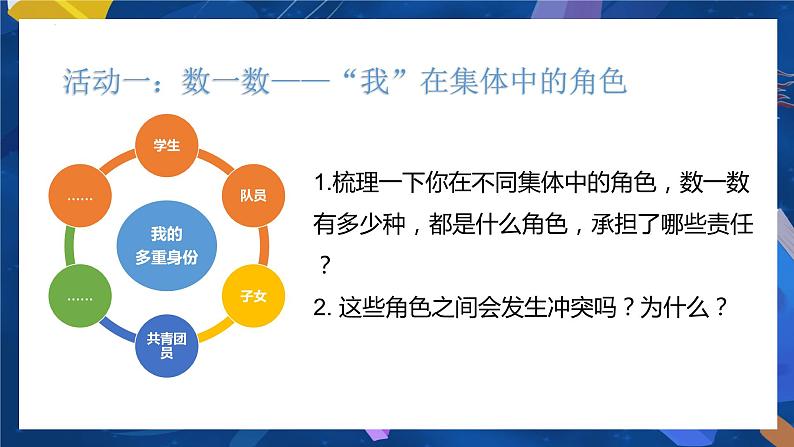 活动一：数一数——“我”在集体中的角色

学生

队员

子女

共青团员

……

……

我的多重身份

1.梳理一下你在不同集体中的角色，数一数有多少种，都是什么角色，承担了哪些责任？

2. 这些角色之间会发生冲突吗？为什么？